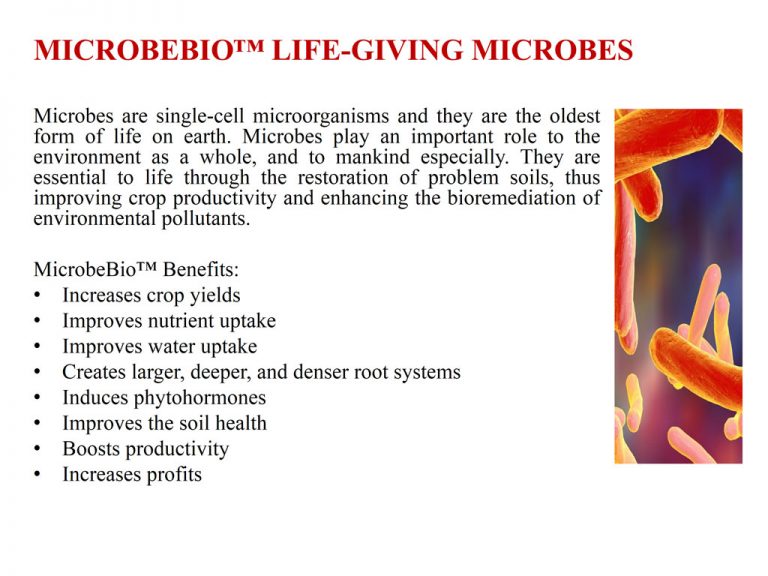 MICROBEBIO™ LIFE-GIVING MICROBES

Microbes are single-cell microorganisms and they are the oldest form of life on earth. Microbes play an important role to the environment as a whole, and to mankind especially. They are essential to life through the restoration of problem soils, thus improving crop productivity and enhancing the bioremediation of environmental pollutants.

MicrobeBio™ Benefits:
• Increases crop yields
• Improves nutrient uptake
• Improves water uptake
• Creates larger, deeper, and denser root systems
• Induces phytohormones
• Improves the soil health
• Boosts productivity
• Increases profits